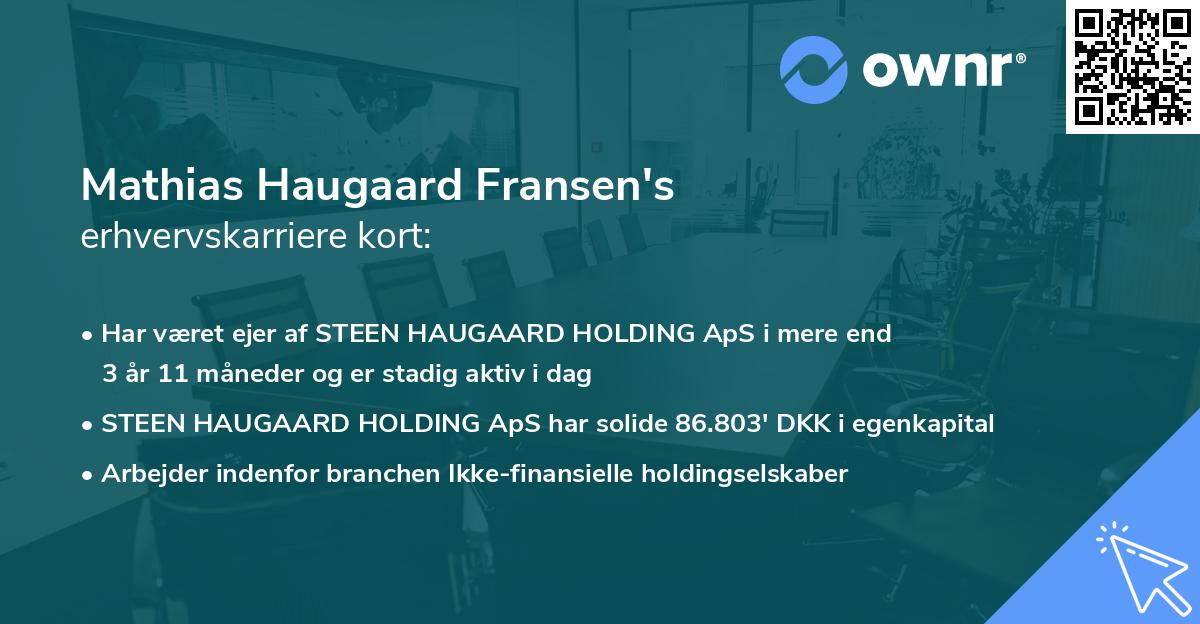 ownr®

Mathias Haugaard Fransen's
erhvervskarriere kort:

• Har været ejer af STEEN HAUGAARD HOLDING ApS i mere end 3 år 11 måneder og er stadig aktiv i dag

• STEEN HAUGAARD HOLDING ApS har solide 86.803' DKK i egenkapital

• Arbejder indenfor branchen Ikke-finansielle holdingselskaber